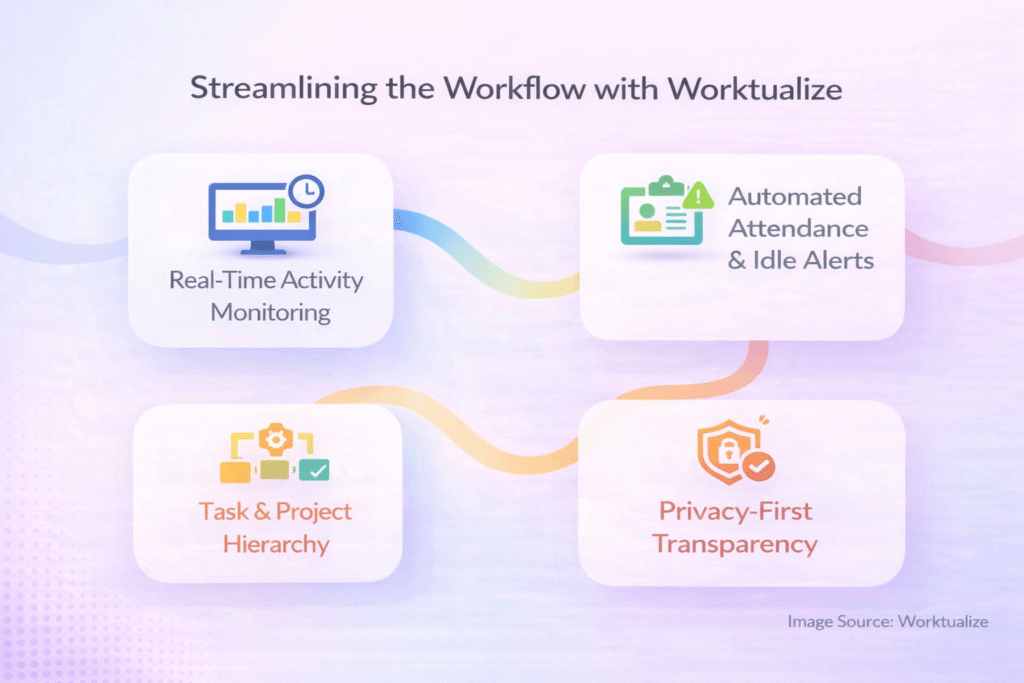 Streamlining the Workflow with Worktualize

Real-Time Activity Monitoring

Automated Attendance & Idle Alerts

Task & Project Hierarchy

Privacy-First Transparency

Image Source: Worktualize